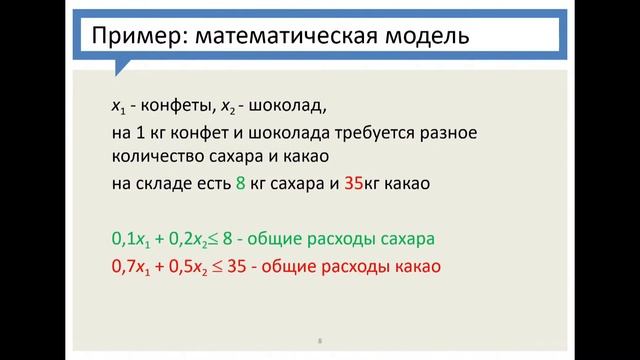 Пример: математическая модель

$x_1$ - конфеты, $x_2$ - шоколад,
на 1 кг конфет и шоколада требуется разное количество сахара и какао
на складе есть 8 кг сахара и 35кг какао

$0,1x_1 + 0,2x_2 \leq 8$ - общие расходы сахара
$0,7x_1 + 0,5x_2 \leq 35$ - общие расходы какао

8